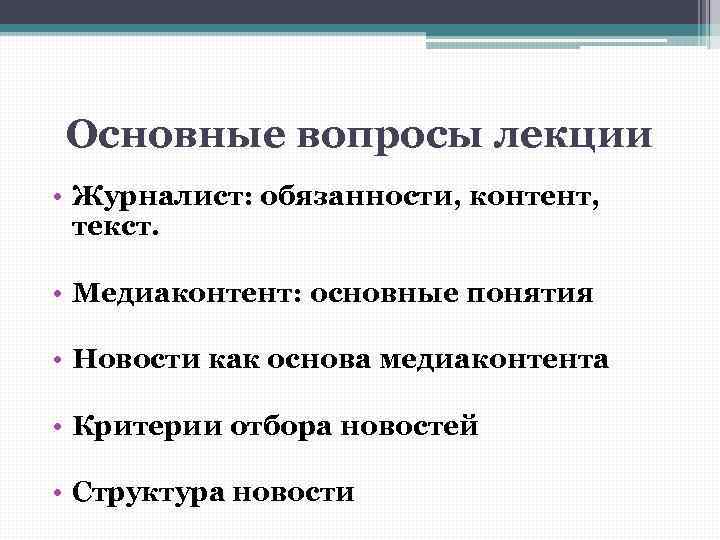 Основные вопросы лекции

• Журналист: обязанности, контент, текст.

• Медиаконтент: основные понятия

• Новости как основа медиаконтента

• Критерии отбора новостей

• Структура новости